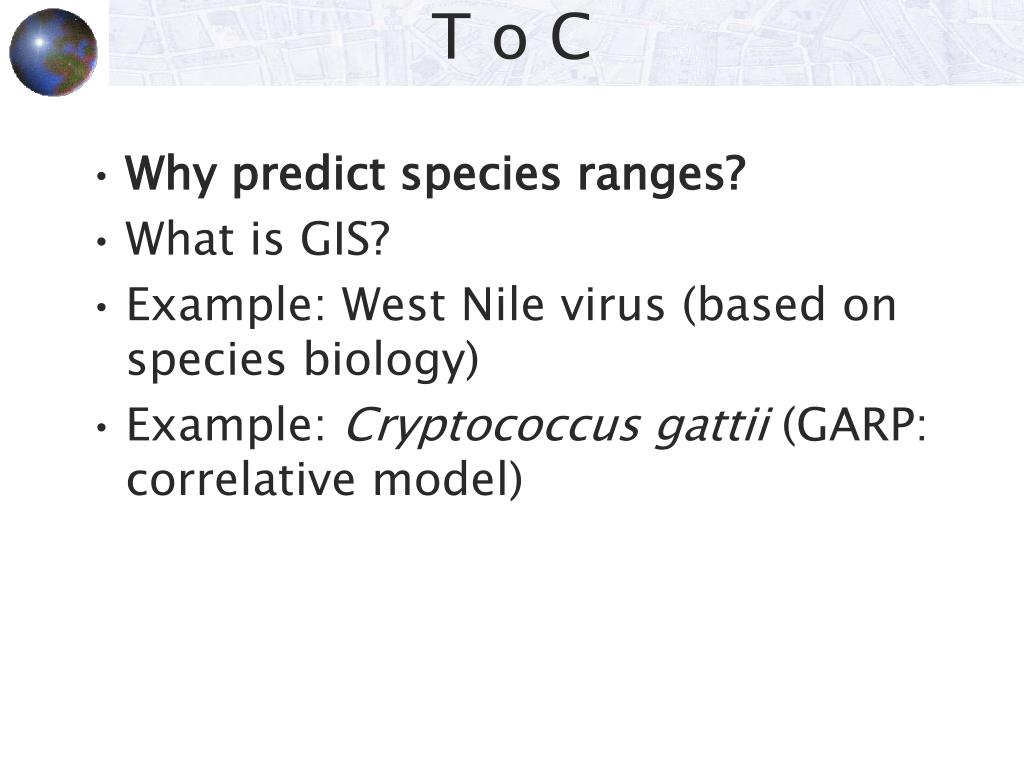 T o C

• Why predict species ranges?
• What is GIS?
• Example: West Nile virus (based on species biology)
• Example: Cryptococcus gattii (GARP: correlative model)